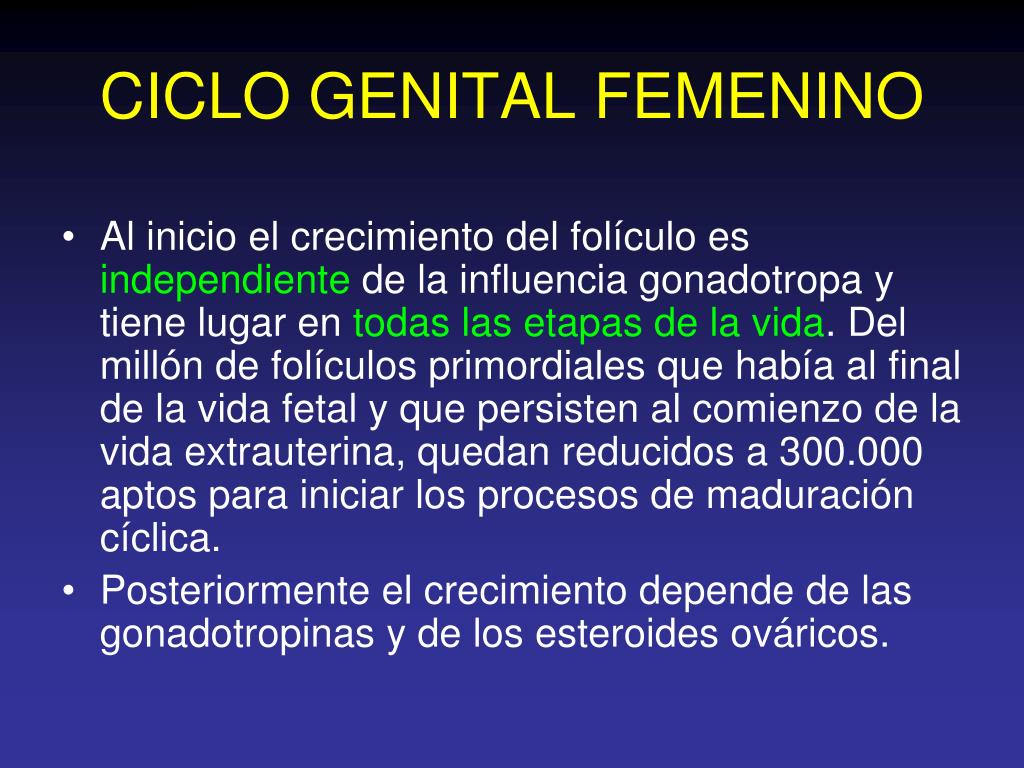 CICLO GENITAL FEMENINO

• Al inicio el crecimiento del folículo es independiente de la influencia gonadotropa y tiene lugar en todas las etapas de la vida. Del millón de folículos primordiales que había al final de la vida fetal y que persisten al comienzo de la vida extrauterina, quedan reducidos a 300.000 aptos para iniciar los procesos de maduración cíclica.

• Posteriormente el crecimiento depende de las gonadotropinas y de los esteroides ováricos.